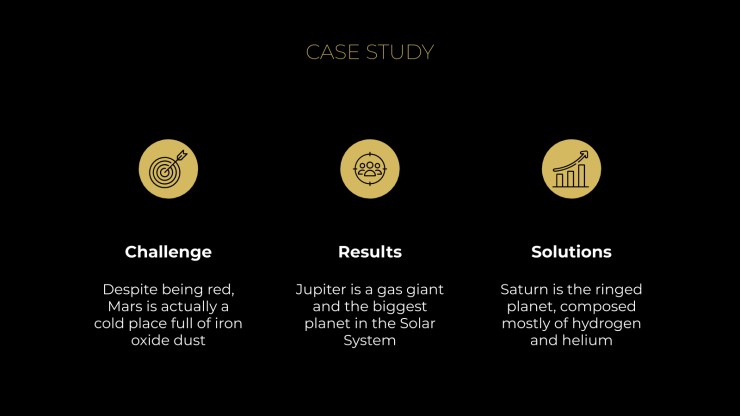 CASE STUDY

Challenge

Despite being red, Mars is actually a cold place full of iron oxide dust

Results

Jupiter is a gas giant and the biggest planet in the Solar System

Solutions

Saturn is the ringed planet, composed mostly of hydrogen and helium